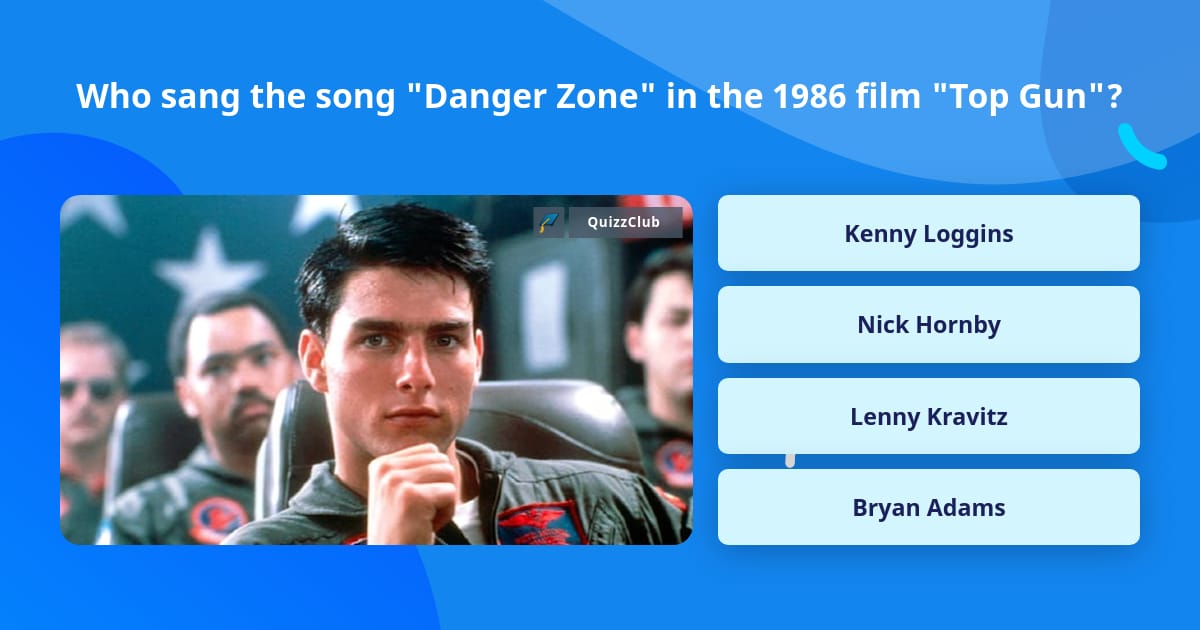 Who sang the song "Danger Zone" in the 1986 film "Top Gun"?

QuizzClub

Kenny Loggins

Nick Hornby

Lenny Kravitz

Bryan Adams